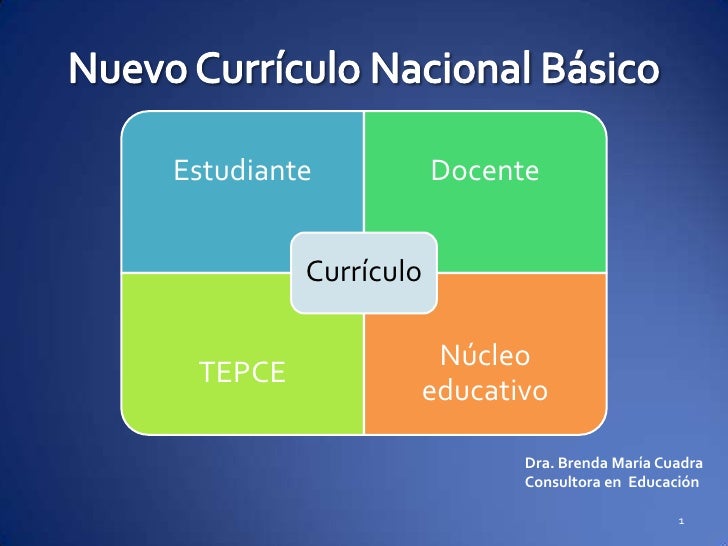 Nuevo Currículo Nacional Básico

Estudiante

Docente

Currículo

TEPCE

Núcleo educativo

Dra. Brenda María Cuadra
Consultora en Educación

1